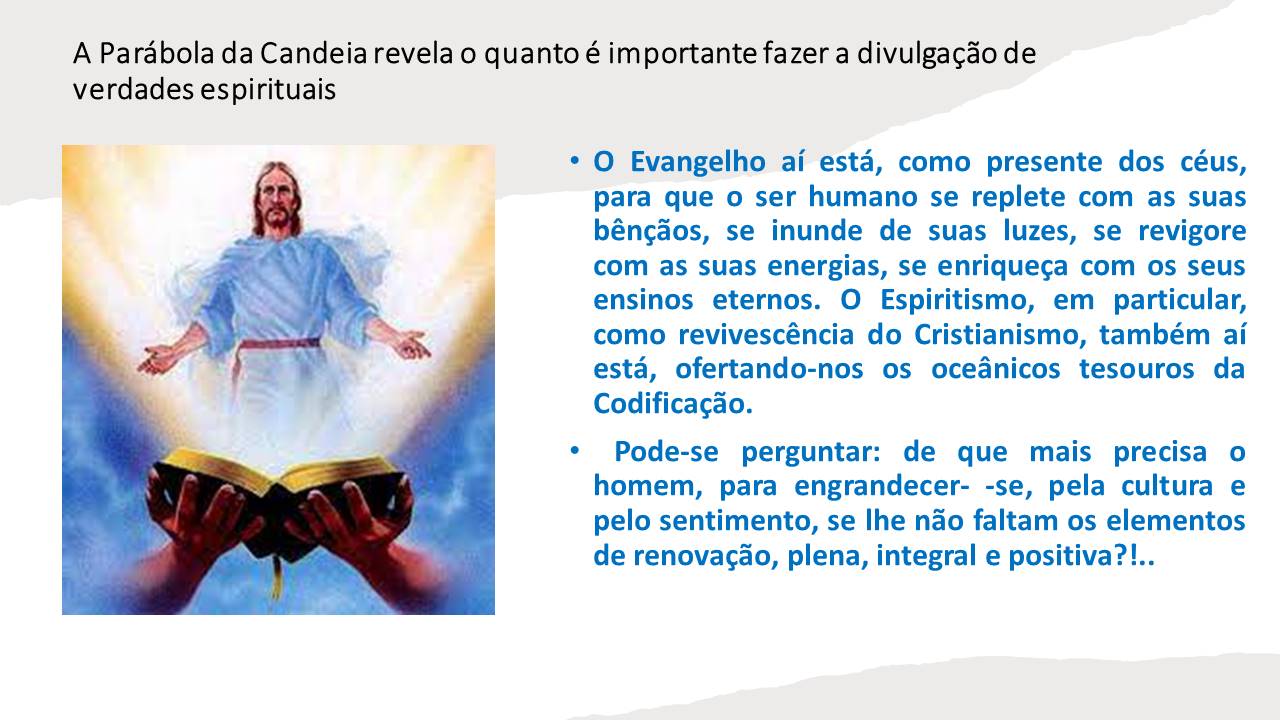 A Parábola da Candeia revela o quanto é importante fazer a divulgação de verdades espirituais

• O Evangelho aí está, como presente dos céus, para que o ser humano se replete com as suas bênçãos, se inunde de suas luzes, se revigore com as suas energias, se enriqueça com os seus ensinos eternos. O Espiritismo, em particular, como revivescência do Cristianismo, também aí está, ofertando-nos os oceânicos tesouros da Codificação.

• Pode-se perguntar: de que mais precisa o homem, para engrandecer- -se, pela cultura e pelo sentimento, se lhe não faltam os elementos de renovação, plena, integral e positiva?!..